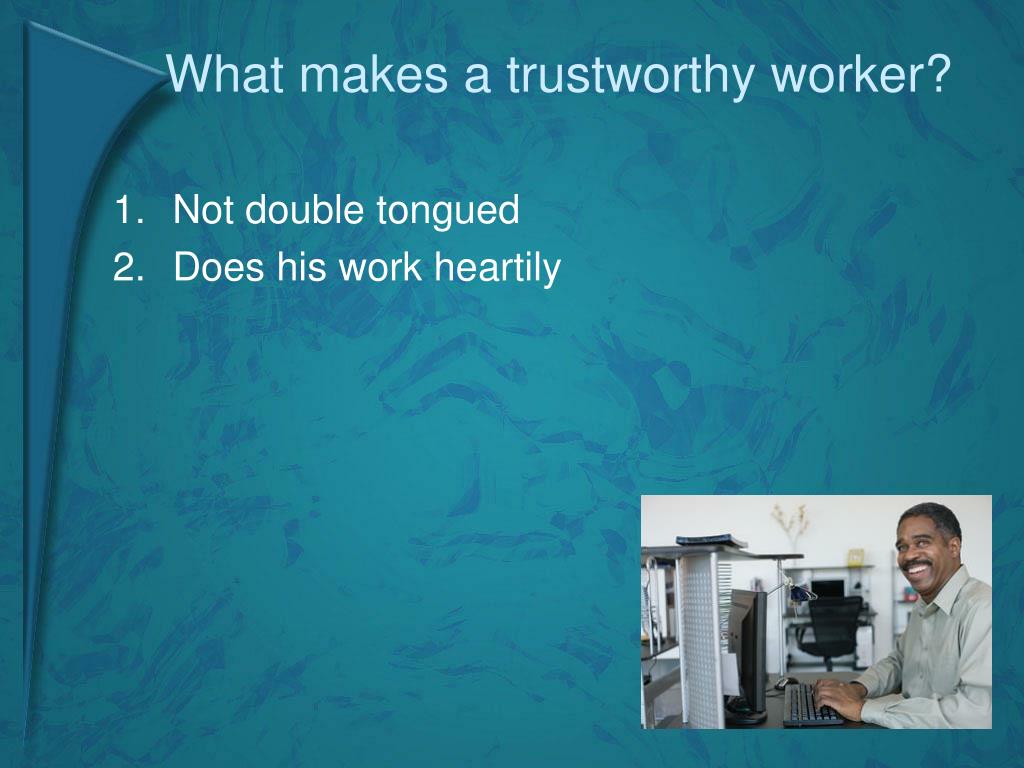 What makes a trustworthy worker?

1. Not double tongued
2. Does his work heartily